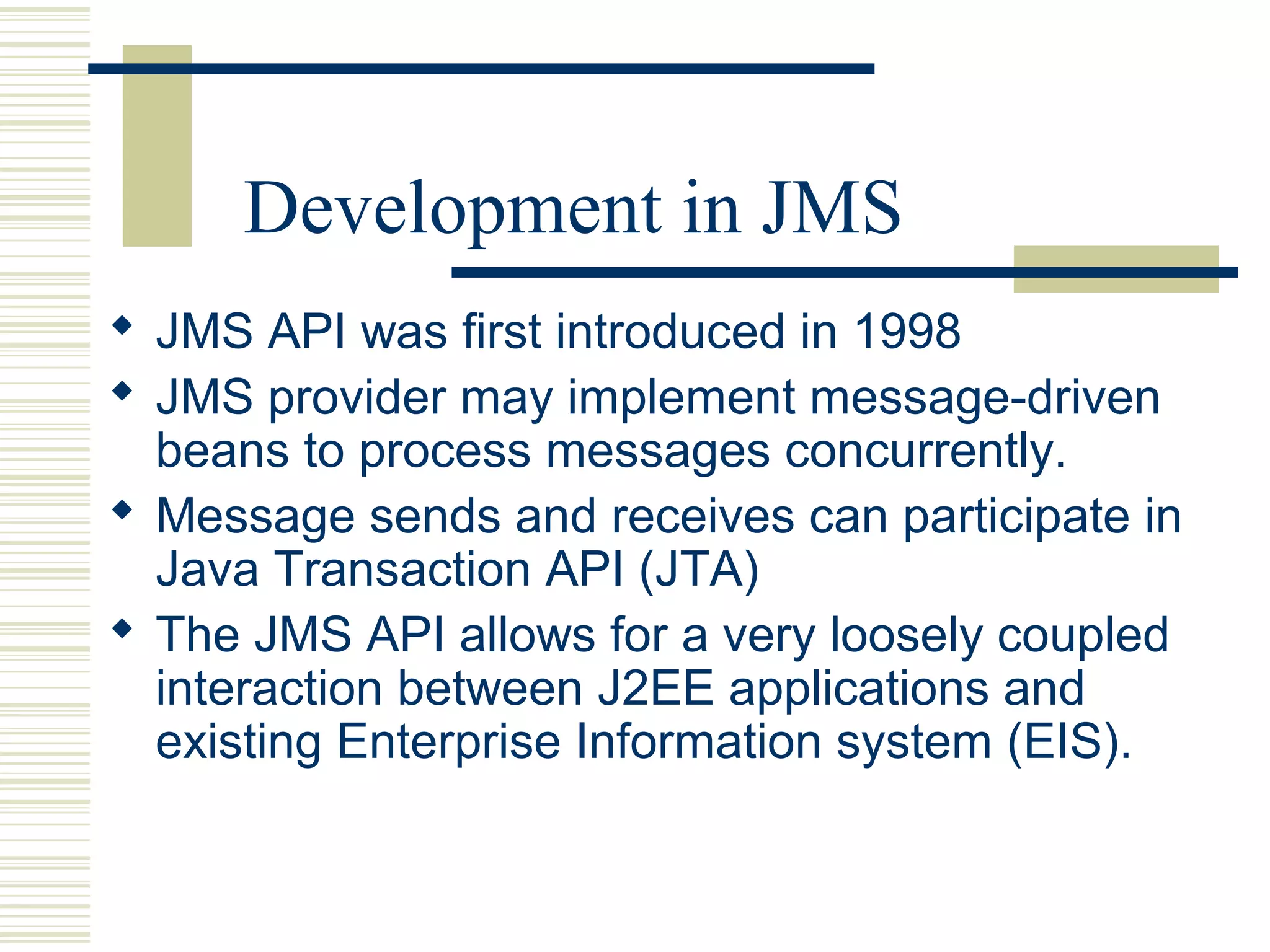 Development in JMS

◆ JMS API was first introduced in 1998

◆ JMS provider may implement message-driven beans to process messages concurrently.

◆ Message sends and receives can participate in Java Transaction API (JTA)

◆ The JMS API allows for a very loosely coupled interaction between J2EE applications and existing Enterprise Information system (EIS).